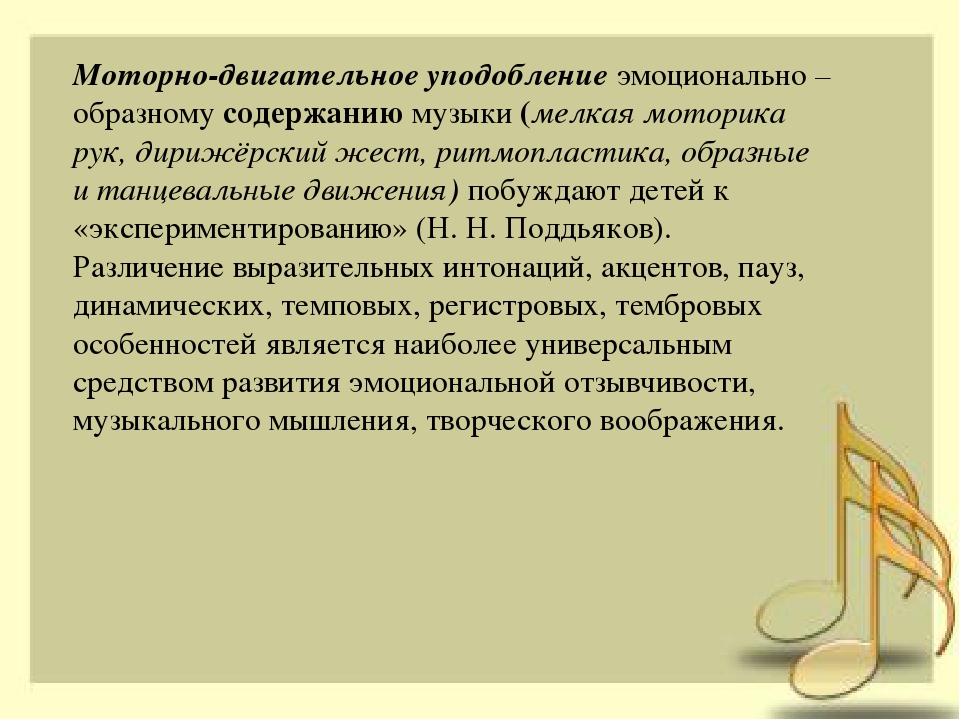 Моторно-двигательное уподобление эмоционально – образному содержанию музыки (мелкая моторика рук, дирижёрский жест, ритмопластика, образные и танцевальные движения) побуждают детей к «экспериментированию» (Н. Н. Поддьяков).
Различение выразительных интонаций, акцентов, пауз, динамических, темповых, регистровых, тембровых особенностей является наиболее универсальным средством развития эмоциональной отзывчивости, музыкального мышления, творческого воображения.